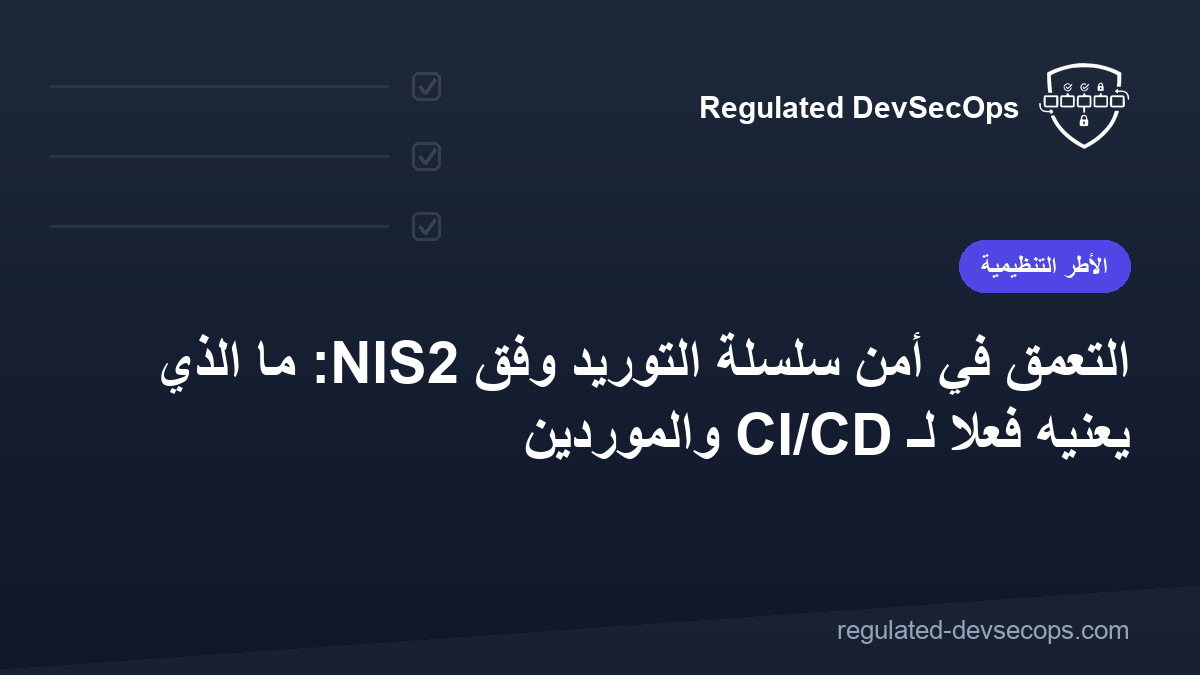 Regulated DevSecOps

الأطر التنظيمية

التعمق في أمن سلسلة التوريد وفق NIS2: ما الذي يعنيه فعلا لـ CI/CD والموردين

regulated-devsecops.com